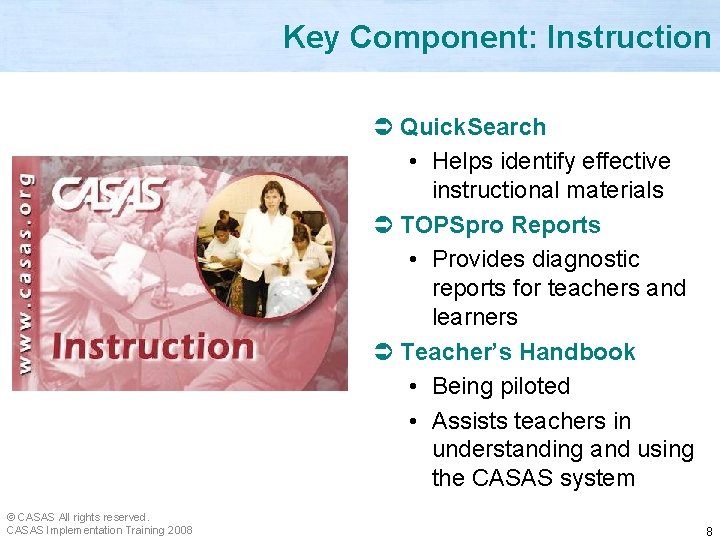 Key Component: Instruction

www.casas.org

CASAS

Instruction

➲ QuickSearch
• Helps identify effective instructional materials

➲ TOPSpro Reports
• Provides diagnostic reports for teachers and learners

➲ Teacher's Handbook
• Being piloted
• Assists teachers in understanding and using the CASAS system

© CASAS All rights reserved.
CASAS Implementation Training 2008

8